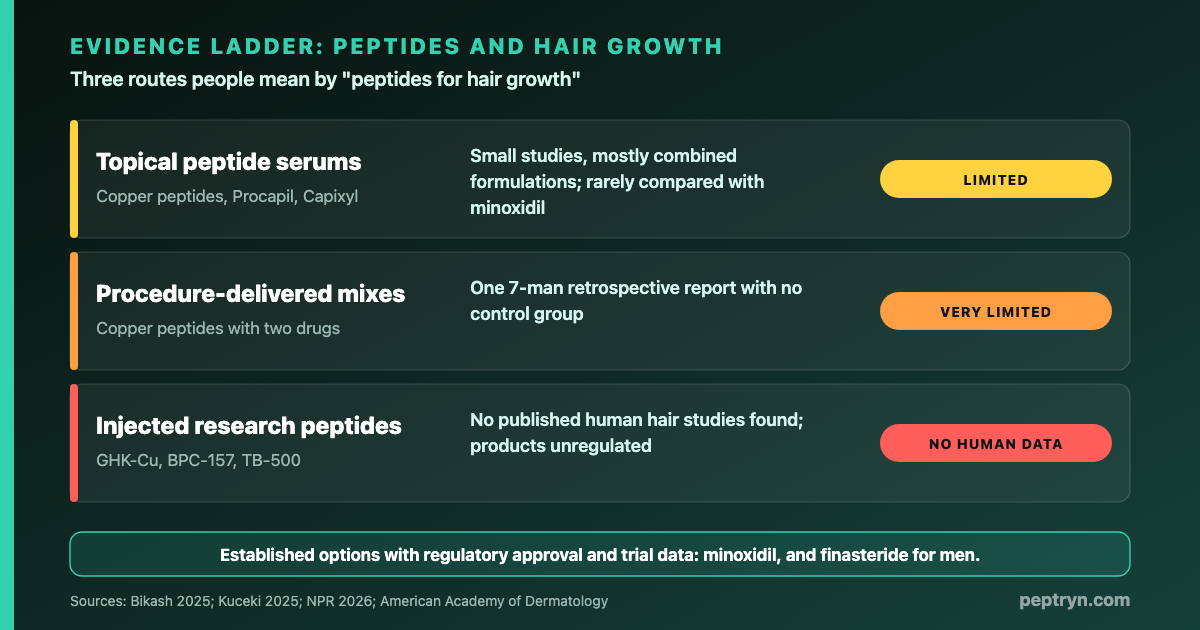 EVIDENCE LADDER: PEPTIDES AND HAIR GROWTH

Three routes people mean by "peptides for hair growth"

Topical peptide serums
Copper peptides, Procapil, Capixyl

Small studies, mostly combined formulations; rarely compared with minoxidil

LIMITED

Procedure-delivered mixes
Copper peptides with two drugs

One 7-man retrospective report with no control group

VERY LIMITED

Injected research peptides
GHK-Cu, BPC-157, TB-500

No published human hair studies found; products unregulated

NO HUMAN DATA

Established options with regulatory approval and trial data: minoxidil, and finasteride for men.

Sources: Bikash 2025; Kuceki 2025; NPR 2026; American Academy of Dermatology

peptryn.com